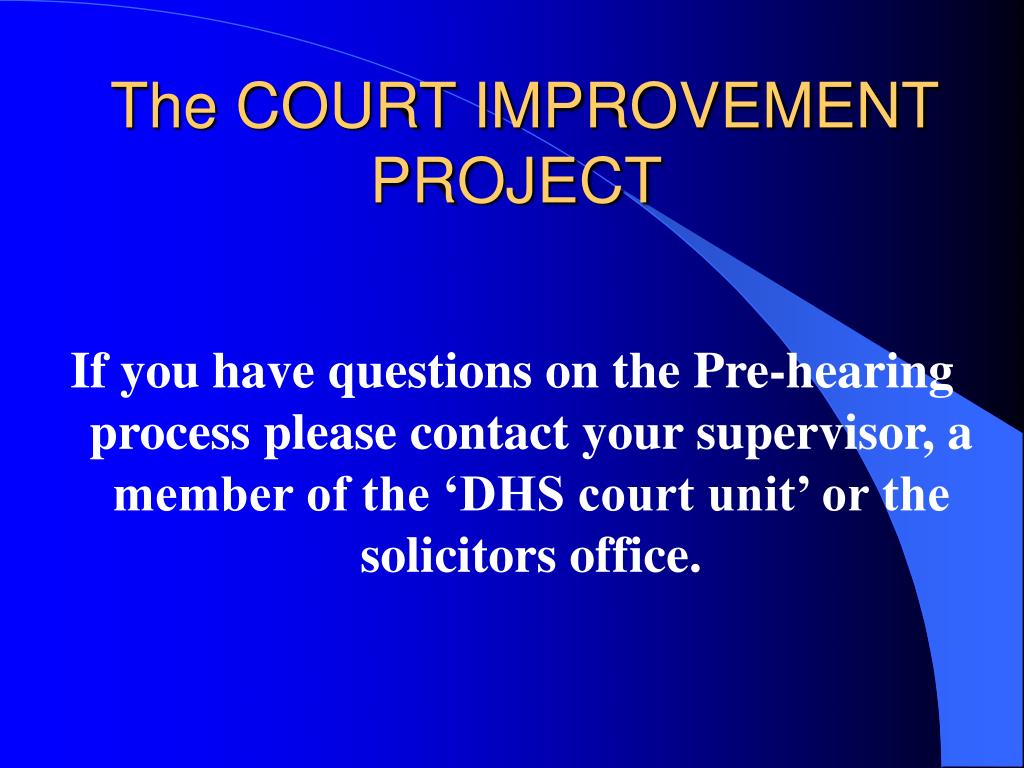 The COURT IMPROVEMENT PROJECT

If you have questions on the Pre-hearing process please contact your supervisor, a member of the ‘DHS court unit’ or the solicitors office.